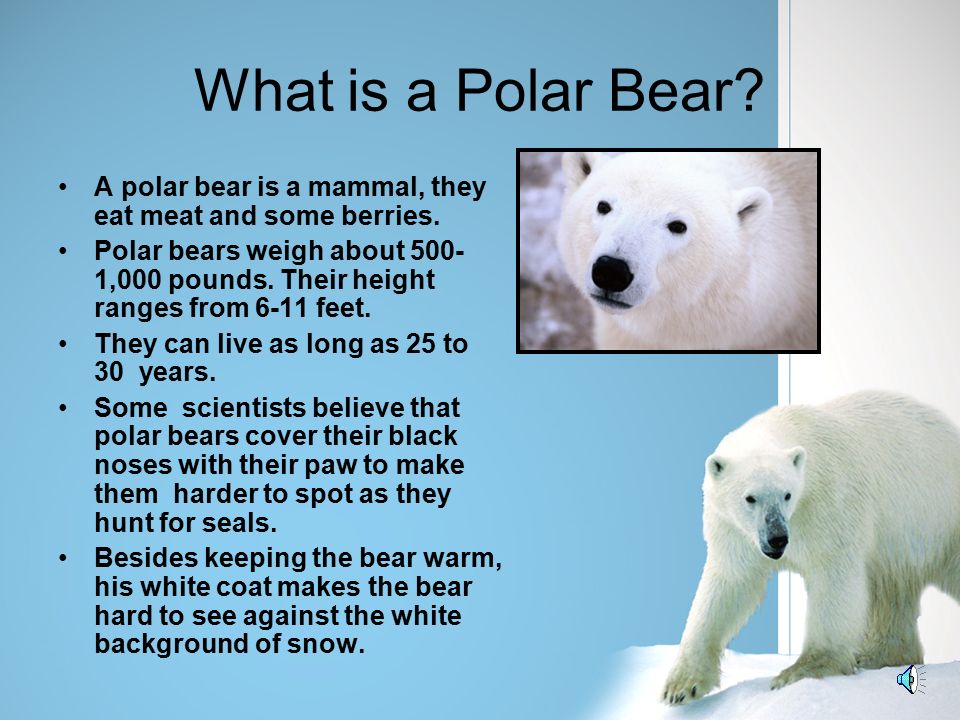 What is a Polar Bear?

• A polar bear is a mammal, they eat meat and some berries.
• Polar bears weigh about 500-1,000 pounds. Their height ranges from 6-11 feet.
• They can live as long as 25 to 30 years.
• Some scientists believe that polar bears cover their black noses with their paw to make them harder to spot as they hunt for seals.
• Besides keeping the bear warm, his white coat makes the bear hard to see against the white background of snow.